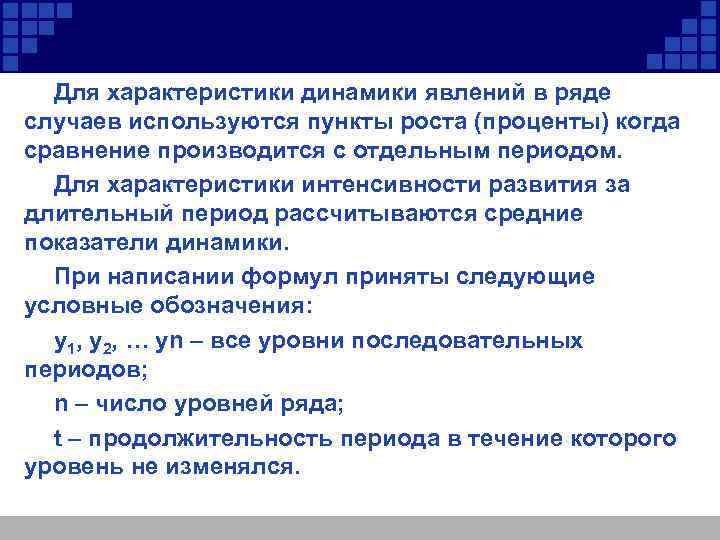 Для характеристики динамики явлений в ряде случаев используются пункты роста (проценты) когда сравнение производится с отдельным периодом.

Для характеристики интенсивности развития за длительный период рассчитываются средние показатели динамики.

При написании формул приняты следующие условные обозначения:

$y_1$, $y_2$, … yn – все уровни последовательных периодов;

n – число уровней ряда;

t – продолжительность периода в течение которого уровень не изменялся.